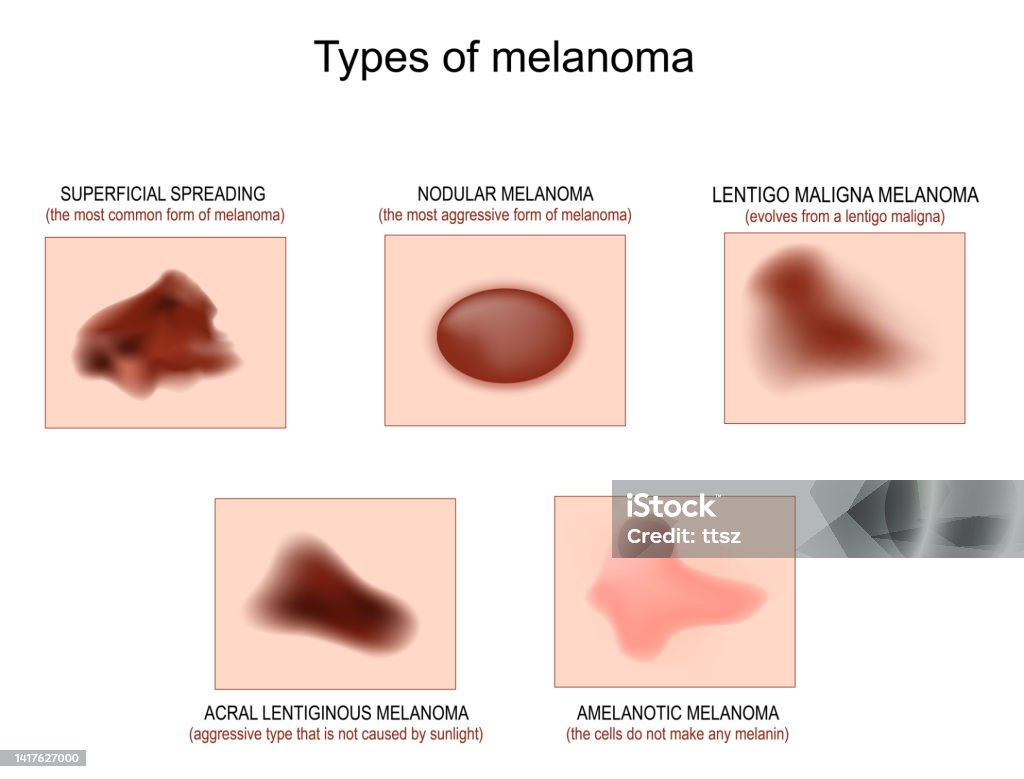 Types of melanoma

SUPERFICIAL SPREADING
(the most common form of melanoma)

NODULAR MELANOMA
(the most aggressive form of melanoma)

LENTIGO MALIGNA MELANOMA
(evolves from a lentigo maligna)

iStock
Credit: ttsz

ACRAL LENTIGINOUS MELANOMA
(aggressive type that is not caused by sunlight)

AMELANOTIC MELANOMA
(the cells do not make any melanin)

1417627000